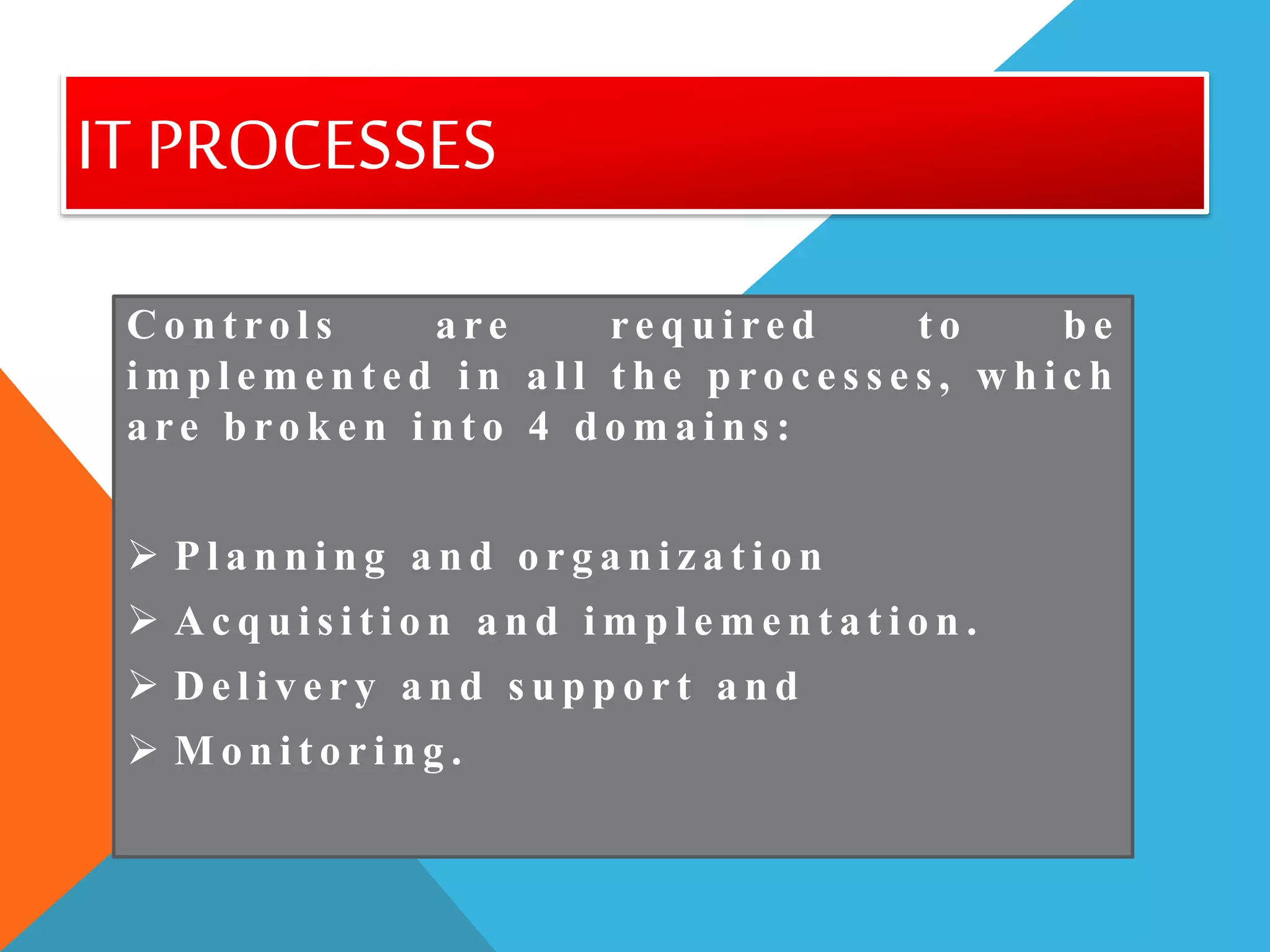 IT PROCESSES

Controls are required to be implemented in all the processes, which are broken into 4 domains:

➢ Planning and organization
➢ Acquisition and implementation.
➢ Delivery and support and
➢ Monitoring.